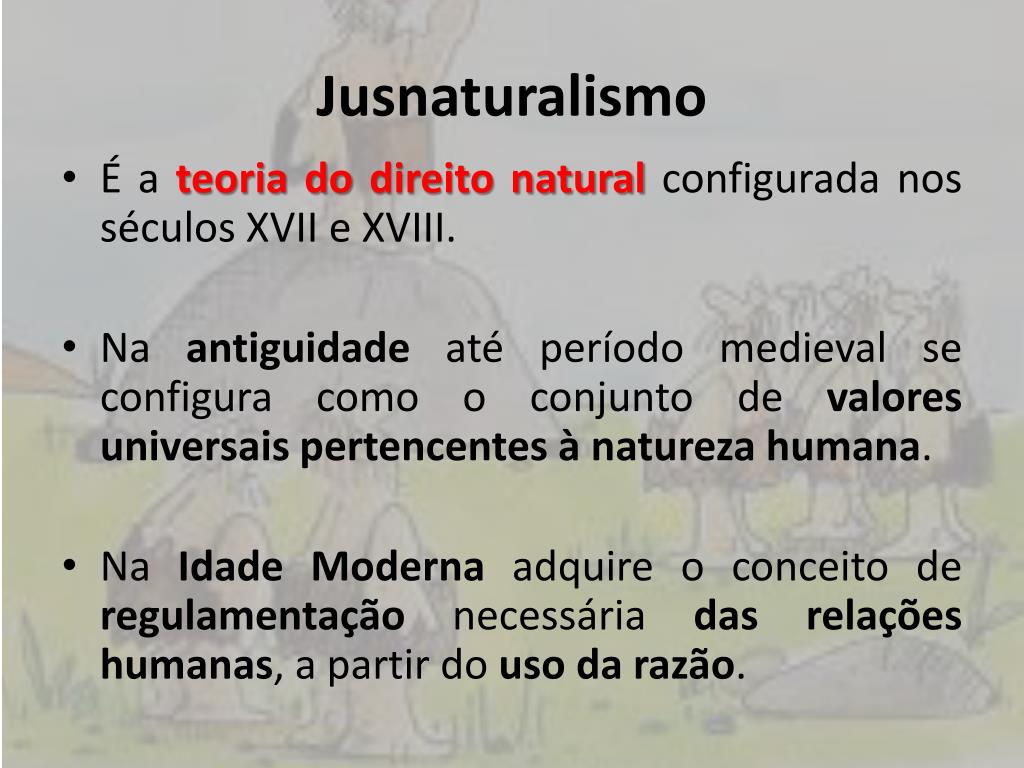 Jusnaturalismo

• É a teoria do direito natural configurada nos séculos XVII e XVIII.

• Na antiguidade até período medieval se configura como o conjunto de valores universais pertencentes à natureza humana.

• Na Idade Moderna adquire o conceito de regulamentação necessária das relações humanas, a partir do uso da razão.